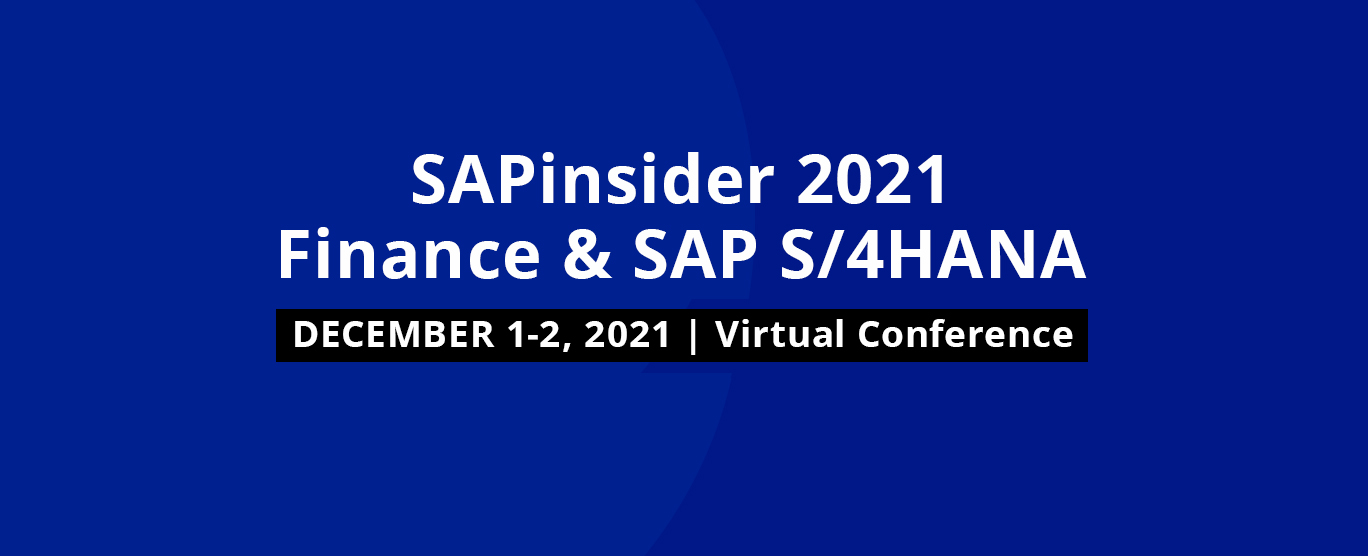 SAPinsider 2021
Finance & SAP S/4HANA

DECEMBER 1-2, 2021 | Virtual Conference